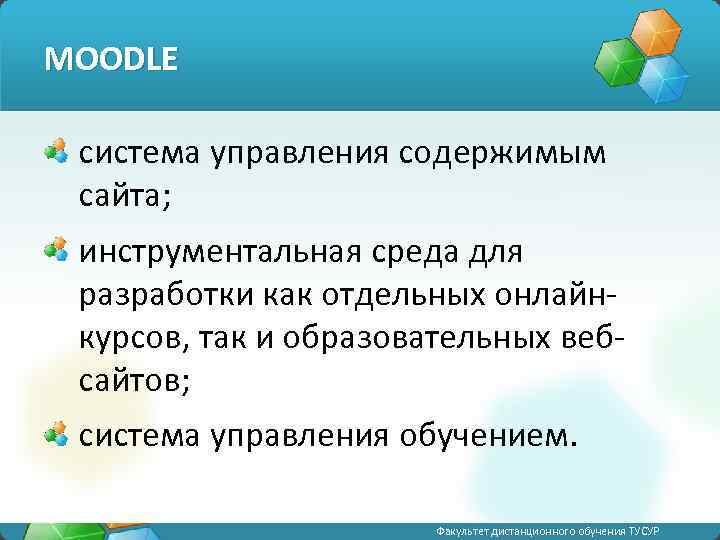 MOODLE

система управления содержимым сайта;

инструментальная среда для разработки как отдельных онлайн-курсов, так и образовательных веб-сайтов;

система управления обучением.

Факультет дистанционного обучения ТУСУР